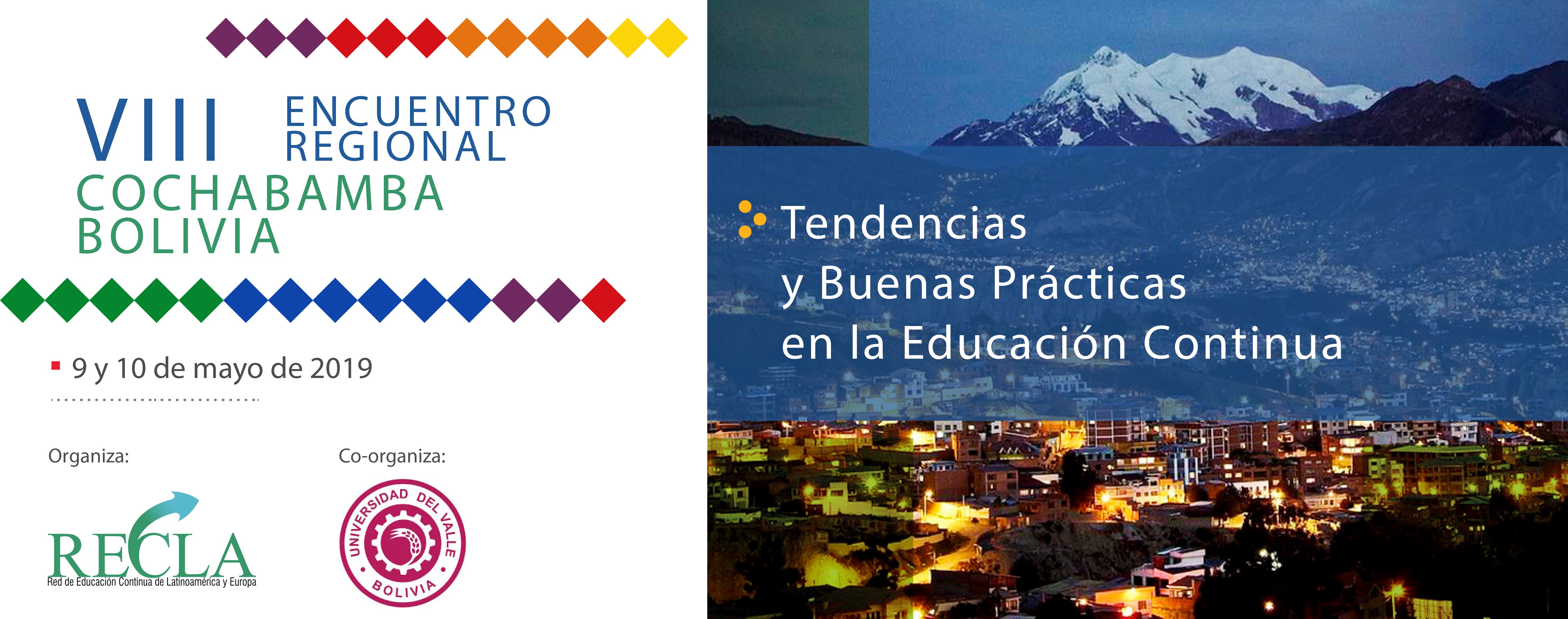 VIII ENCUENTRO REGIONAL
COCHABAMBA
BOLIVIA

9 y 10 de mayo de 2019

Organiza:

RECLA
Red de Educación Continua de Latinoamérica y Europa

Co-organiza:

UNIVERSIDAD DEL VALLE
BOLIVIA

Tendencias
y Buenas Prácticas
en la Educación Continua